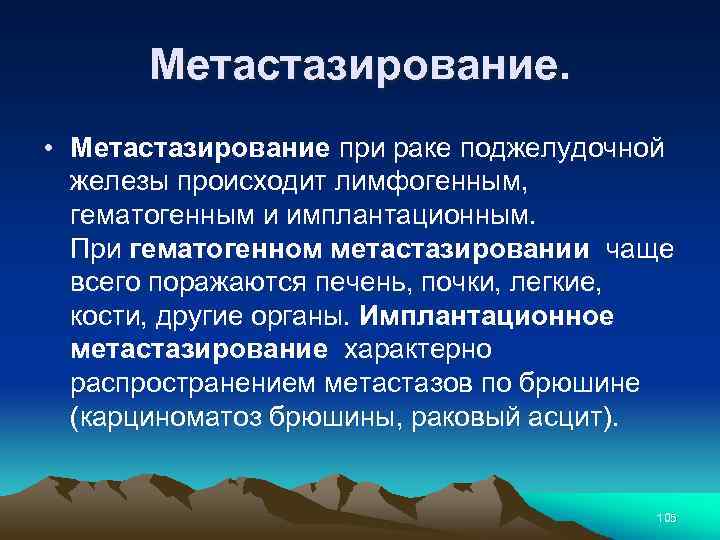 Метастазирование.

• Метастазирование при раке поджелудочной железы происходит лимфогенным, гематогенным и имплантационным. При гематогенном метастазировании чаще всего поражаются печень, почки, легкие, кости, другие органы. Имплантационное метастазирование характерно распространением метастазов по брюшине (карциноматоз брюшины, раковый асцит).

105